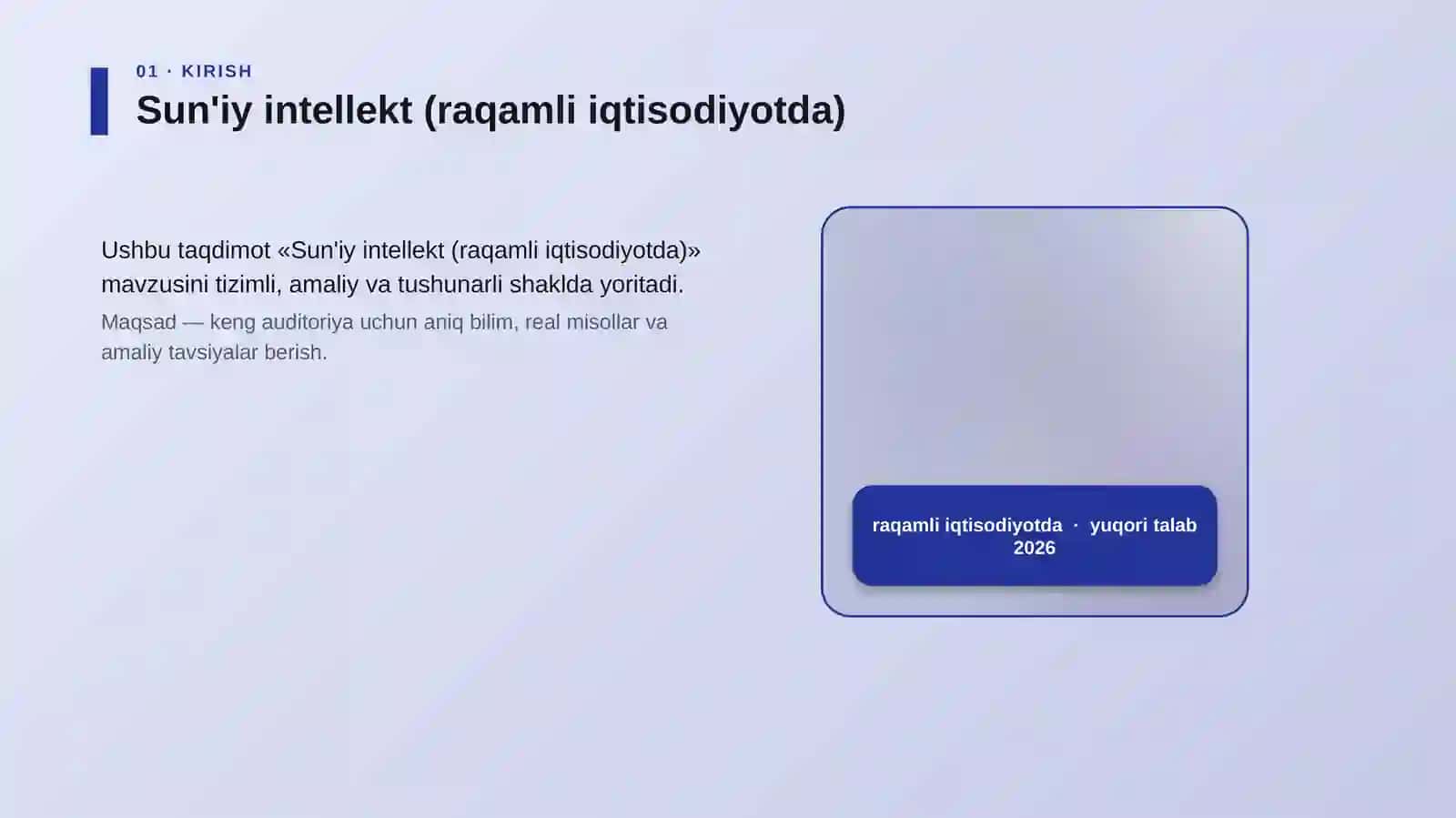 01 · KIRISH

Sun'iy intellekt (raqamli iqtisodiyotda)

Ushbu taqdimot «Sun'iy intellekt (raqamli iqtisodiyotda)» mavzusini tizimli, amaliy va tushunarli shaklda yoritadi.

Maqsad — keng auditoriya uchun aniq bilim, real misollar va amaliy tavsiyalar berish.

raqamli iqtisodiyotda · yuqori talab 2026